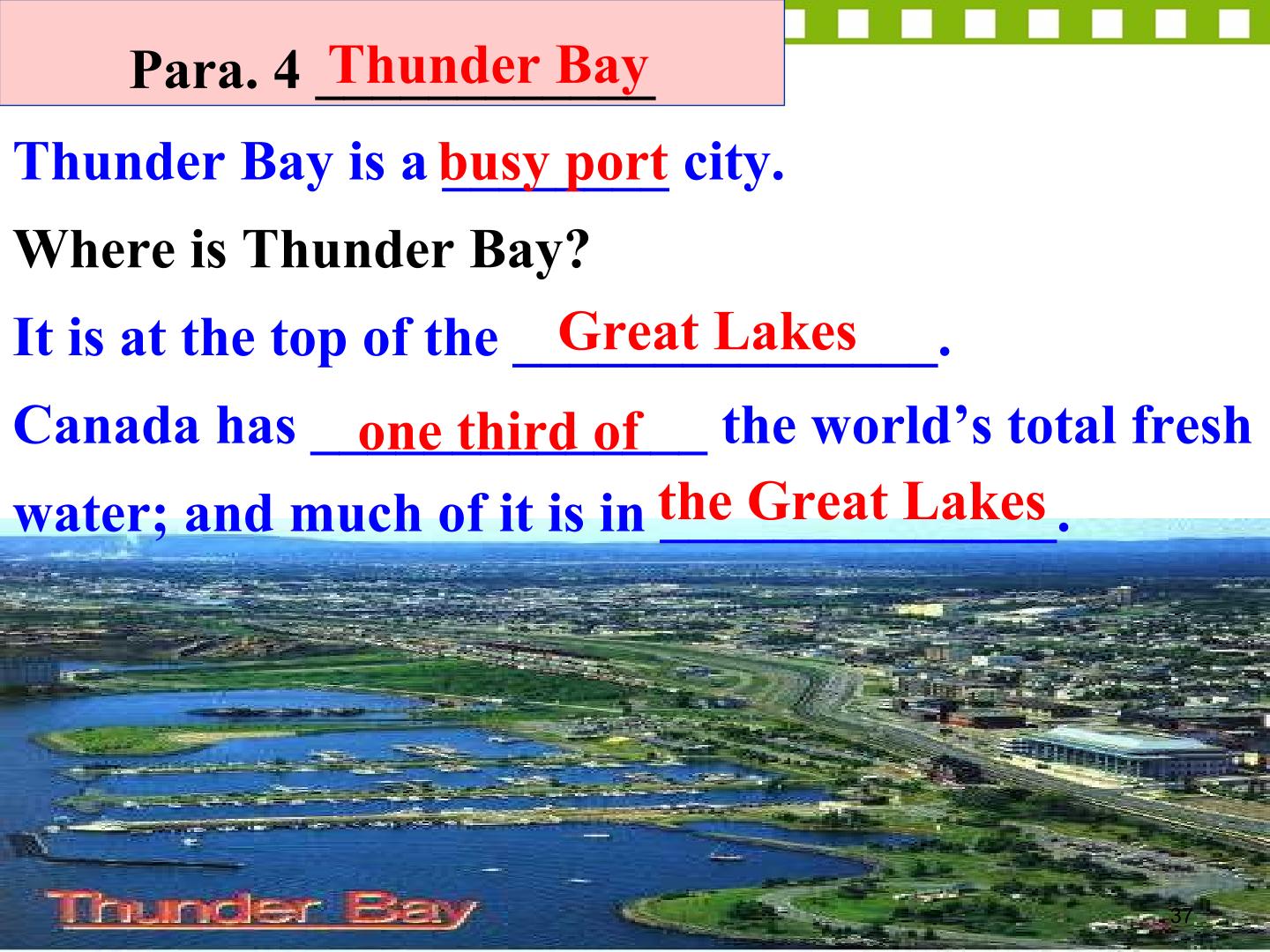 Para. 4 Thunder Bay

Thunder Bay is a busy port city.

Where is Thunder Bay?

It is at the top of the Great Lakes.

Canada has one third of the world's total fresh water; and much of it is in the Great Lakes.

Thunder Bay

37